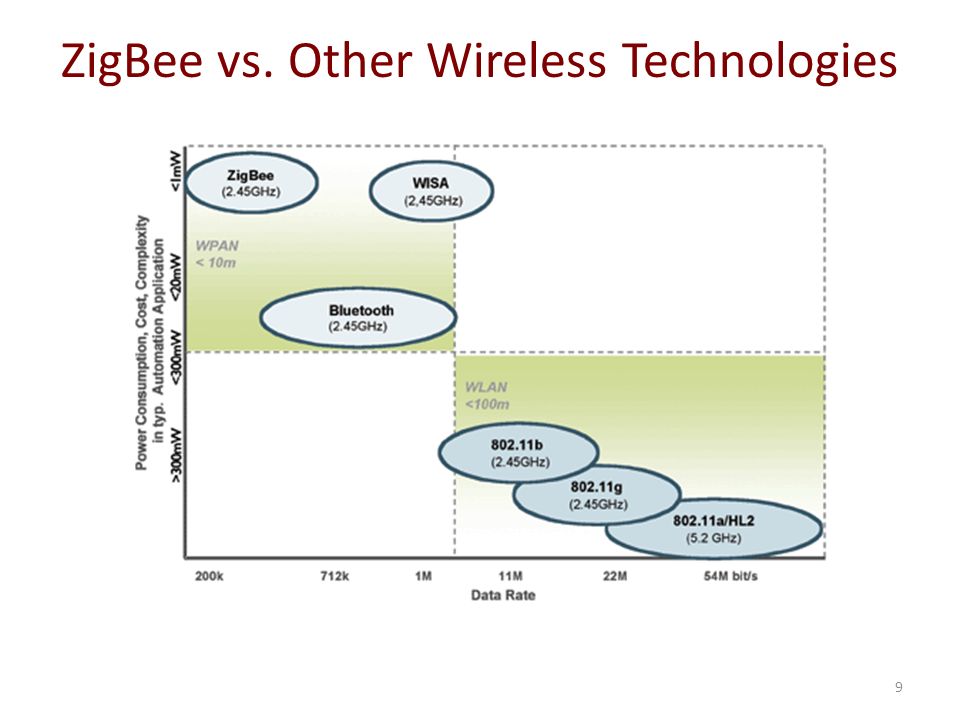 ZigBee vs. Other Wireless Technologies

Power Consumption, Cost, Complexity in typ. Automation Application

<1mW

<20mW

<300mW

>300mW

ZigBee
(2.45GHz)

WISA
(2,45GHz)

WPAN
< 10m

Bluetooth
(2.45GHz)

WLAN
<100m

802.11b
(2.45GHz)

802.11g
(2.45GHz)

802.11a/HL2
(5.2 GHz)

200k

712k

1M

11M

22M

54M bit/s

Data Rate

9